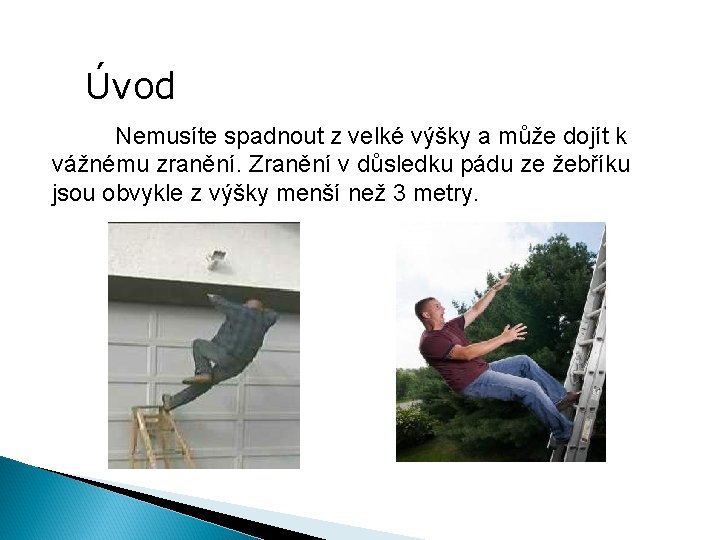 Úvod

Nemusíte spadnout z velké výšky a může dojít k vážnému zranění. Zranění v důsledku pádu ze žebříku jsou obvykle z výšky menší než 3 metry.